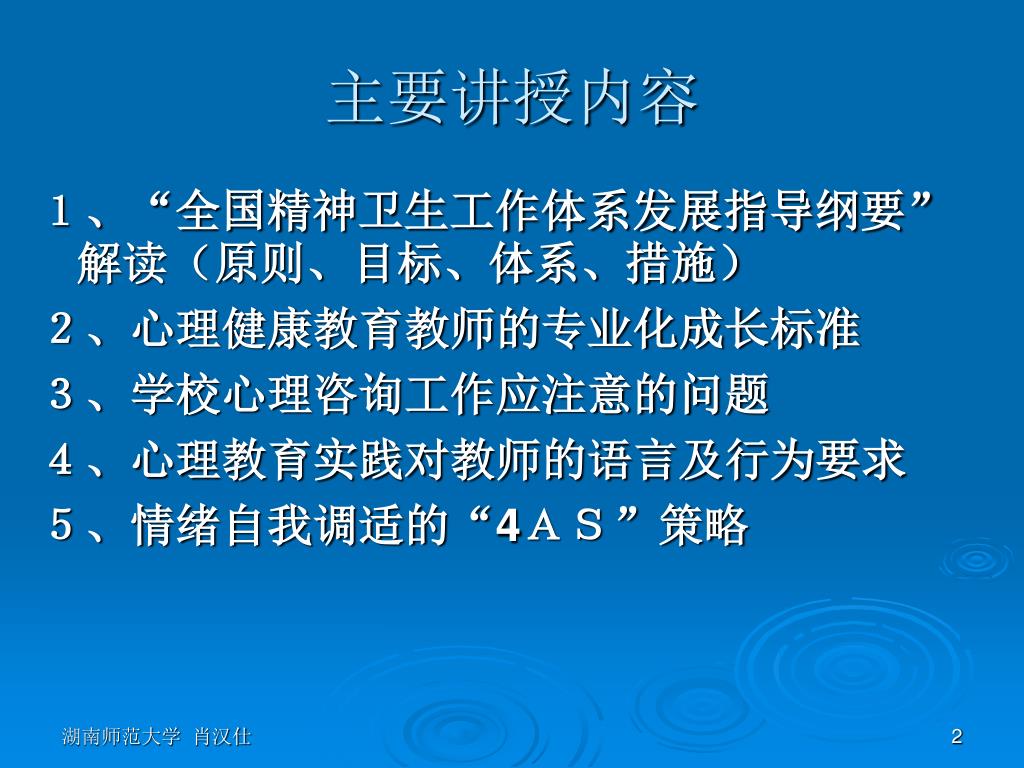 主要讲授内容

１、“全国精神卫生工作体系发展指导纲要”解读（原则、目标、体系、措施）

２、心理健康教育教师的专业化成长标准

３、学校心理咨询工作应注意的问题

４、心理教育实践对教师的语言及行为要求

５、情绪自我调适的“4ＡＳ”策略

湖南师范大学 肖汉仕

2